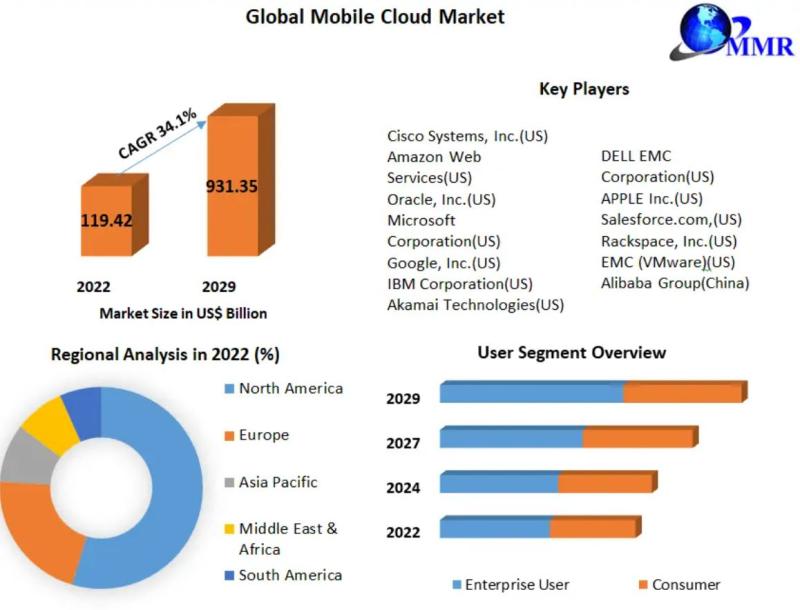 Global Mobile Cloud Market

MMR

CAGR 34.1%

119.42

931.35

2022

2029

Market Size in US$ Billion

Key Players

Cisco Systems, Inc.(US)
Amazon Web Services(US)
Oracle, Inc.(US)
Microsoft Corporation(US)
Google, Inc.(US)
IBM Corporation(US)
Akamai Technologies(US)

DELL EMC Corporation(US)
APPLE Inc.(US)
Salesforce.com,(US)
Rackspace, Inc.(US)
EMC (VMware)(US)
Alibaba Group(China)

Regional Analysis in 2022 (%)

North America
Europe
Asia Pacific
Middle East & Africa
South America

User Segment Overview

2029
2027
2024
2022

Enterprise User
Consumer